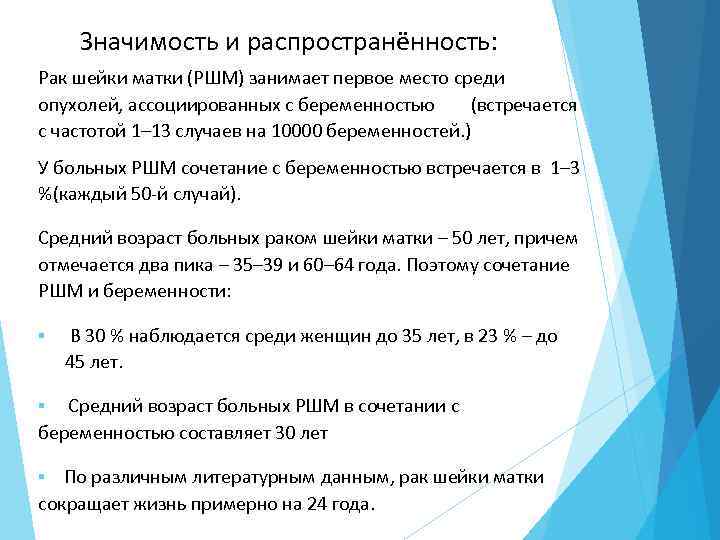 Значимость и распространённость:

Рак шейки матки (РШМ) занимает первое место среди опухолей, ассоциированных с беременностью (встречается с частотой 1–13 случаев на 10000 беременностей.)

У больных РШМ сочетание с беременностью встречается в 1–3 %(каждый 50-й случай).

Средний возраст больных раком шейки матки – 50 лет, причем отмечается два пика – 35–39 и 60–64 года. Поэтому сочетание РШМ и беременности:

▪ В 30 % наблюдается среди женщин до 35 лет, в 23 % – до 45 лет.

▪ Средний возраст больных РШМ в сочетании с беременностью составляет 30 лет

▪ По различным литературным данным, рак шейки матки сокращает жизнь примерно на 24 года.